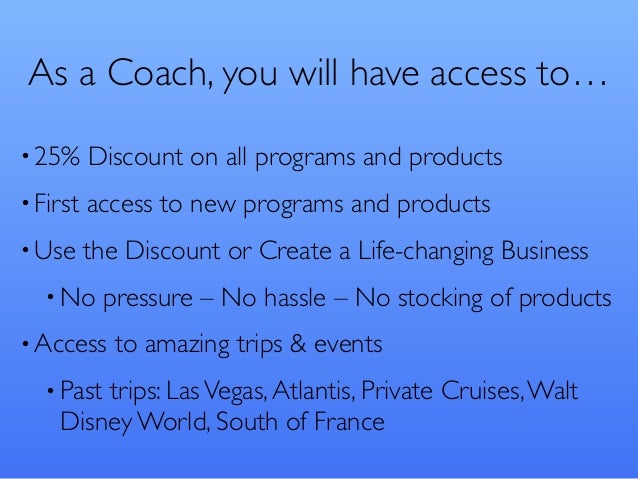 As a Coach, you will have access to…

• 25% Discount on all programs and products

• First access to new programs and products

• Use the Discount or Create a Life-changing Business

• No pressure – No hassle – No stocking of products

• Access to amazing trips & events

• Past trips: Las Vegas, Atlantis, Private Cruises, Walt Disney World, South of France